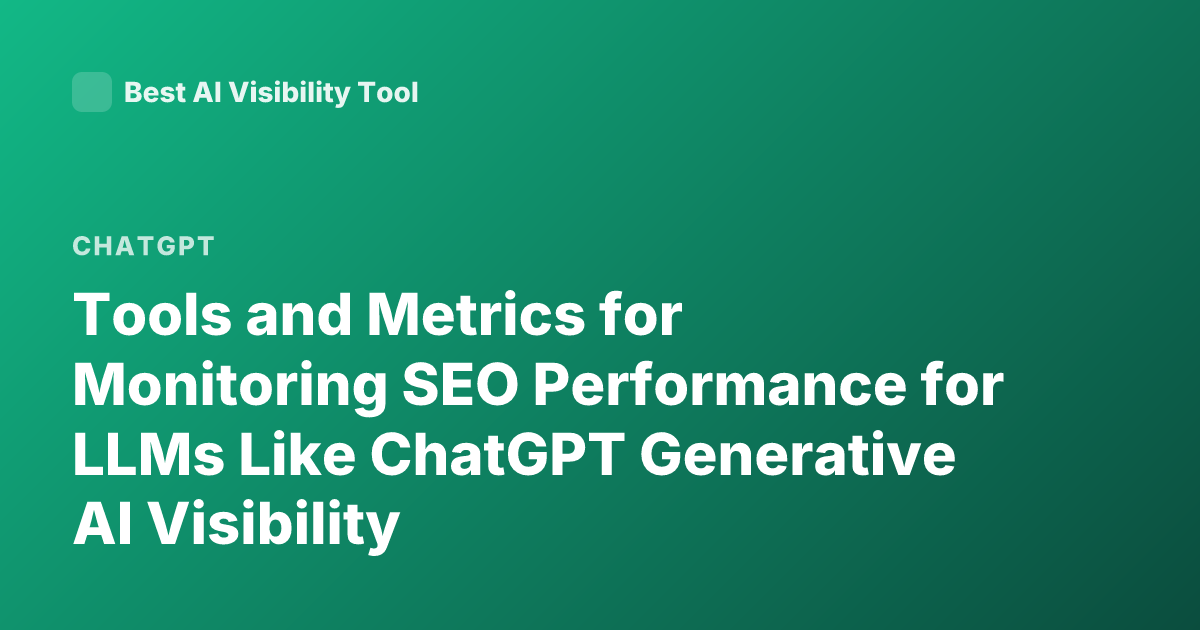 Best AI Visibility Tool

CHATGPT

Tools and Metrics for Monitoring SEO Performance for LLMs Like ChatGPT Generative AI Visibility